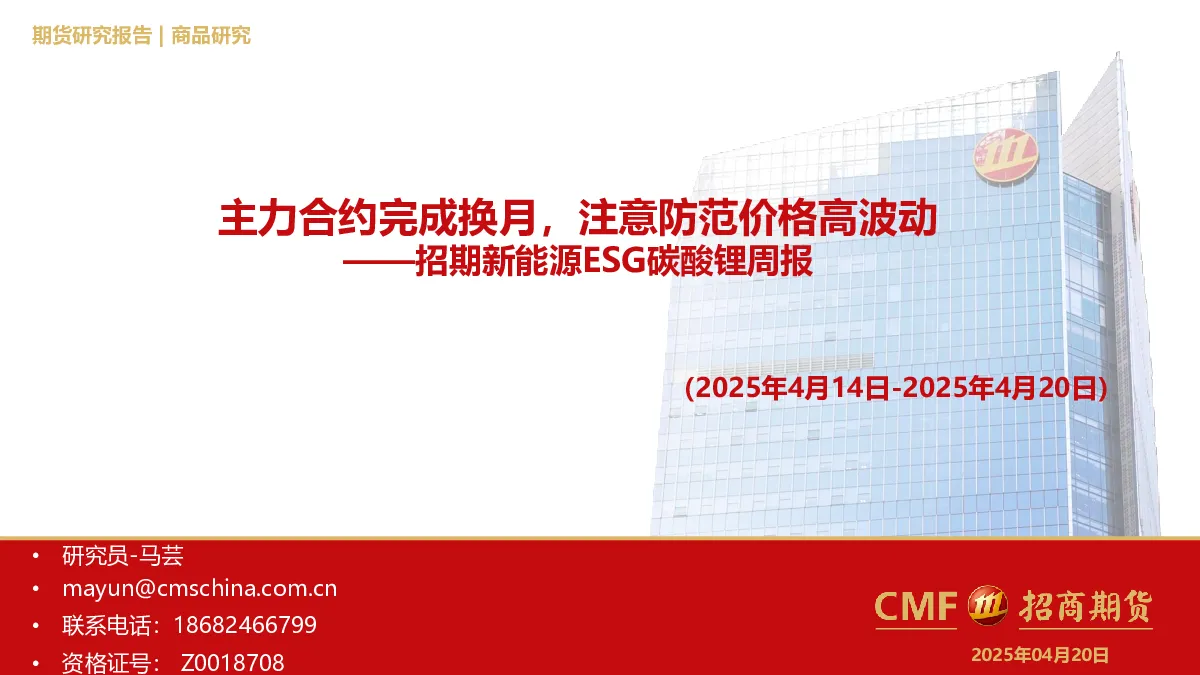 期货研究报告 | 商品研究

主力合约完成换月，注意防范价格高波动
——招期新能源ESG碳酸锂周报

(2025年4月14日-2025年4月20日)

• 研究员-马芸
• mayun@cmschina.com.cn
• 联系电话：18682466799
• 资格证号： Z0018708

CMF 招商期货

2025年04月20日